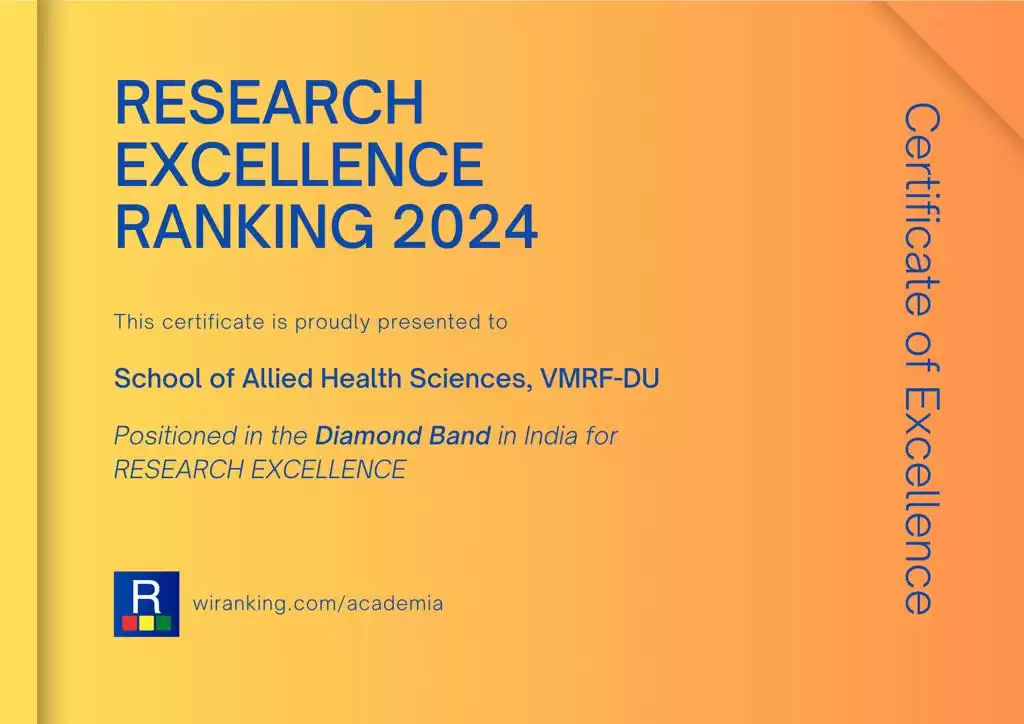 RESEARCH EXCELLENCE RANKING 2024

This certificate is proudly presented to

School of Allied Health Sciences, VMRF-DU

Positioned in the Diamond Band in India for RESEARCH EXCELLENCE

R

wiranking.com/academia

Certificate of Excellence